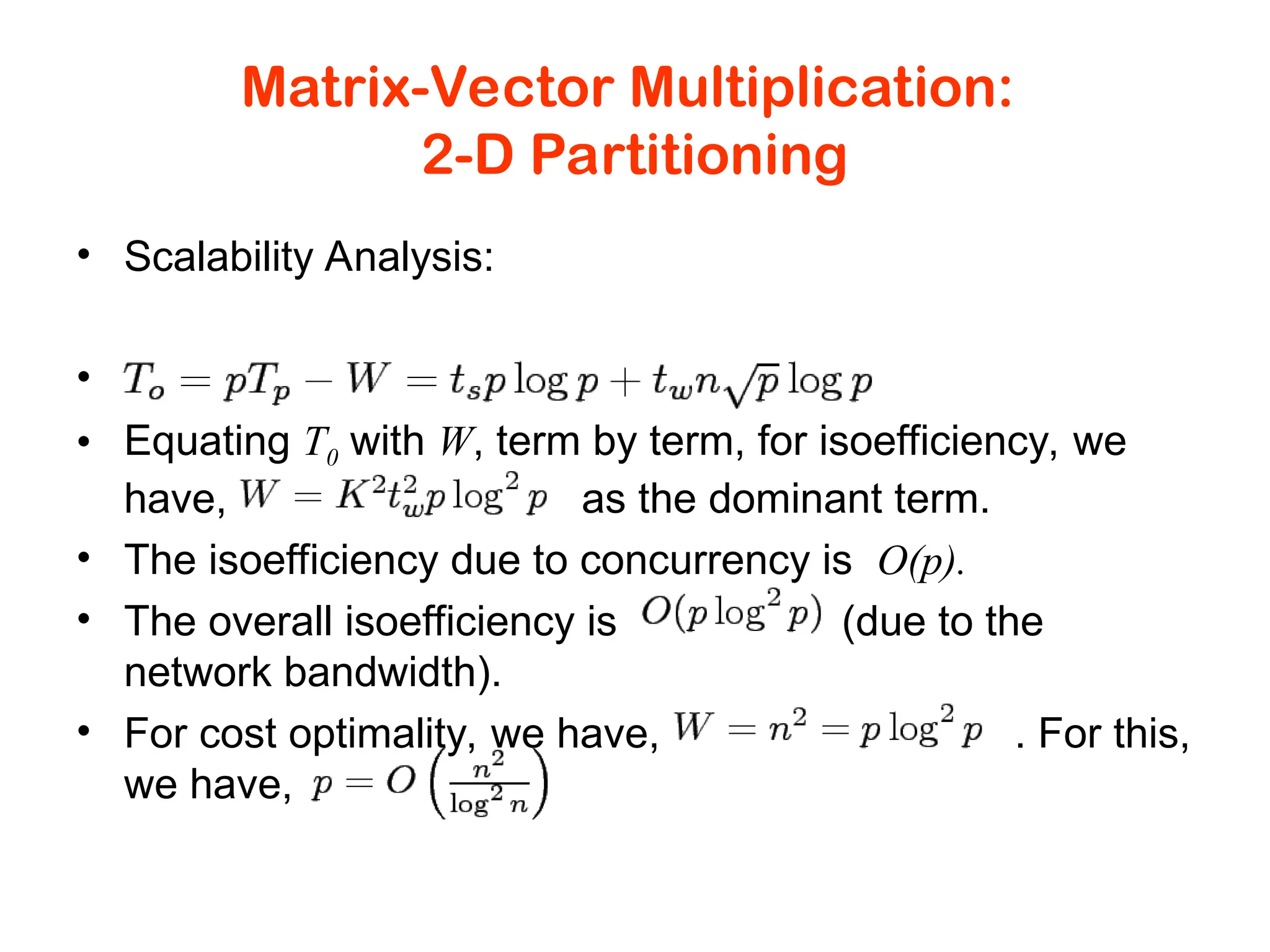 Matrix-Vector Multiplication: 2-D Partitioning

• Scalability Analysis:

• $T_o = pT_p - W = t_s p \log p + t_w n \sqrt{p} \log p$
• Equating $T_0$ with $W$, term by term, for isoefficiency, we have, $W = K^2 t_w^2 p \log^2 p$ as the dominant term.
• The isoefficiency due to concurrency is $O(p)$.
• The overall isoefficiency is $O(p \log^2 p)$ (due to the network bandwidth).
• For cost optimality, we have, $W = n^2 = p \log^2 p$ . For this, we have, $p = O\left(\frac{n^2}{\log^2 n}\right)$